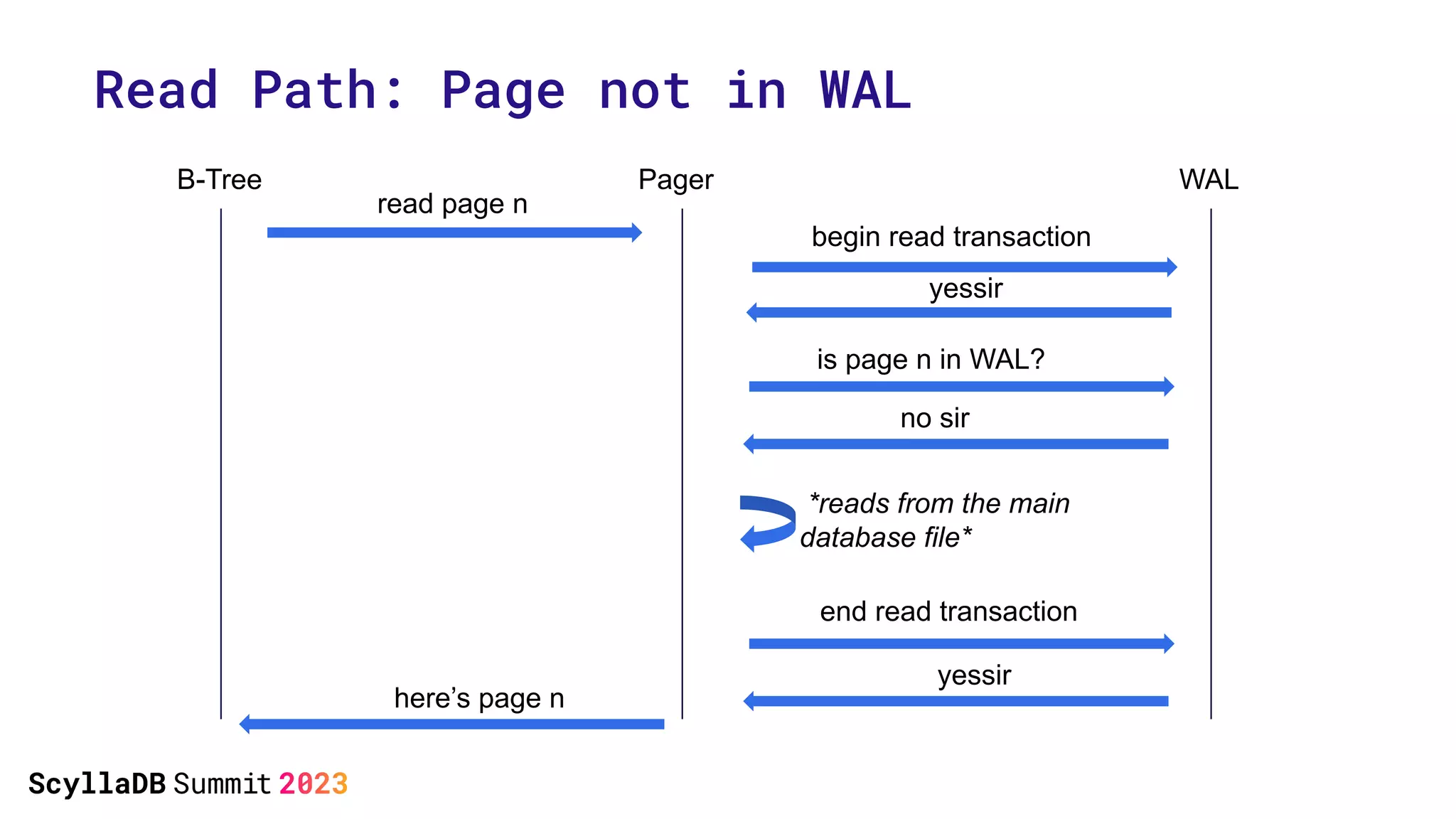 Read Path: Page not in WAL

B-Tree

Pager

WAL

read page n

begin read transaction

yessir

is page n in WAL?

no sir

*reads from the main database file*

end read transaction

yessir

here's page n

ScyllaDB Summit 2023